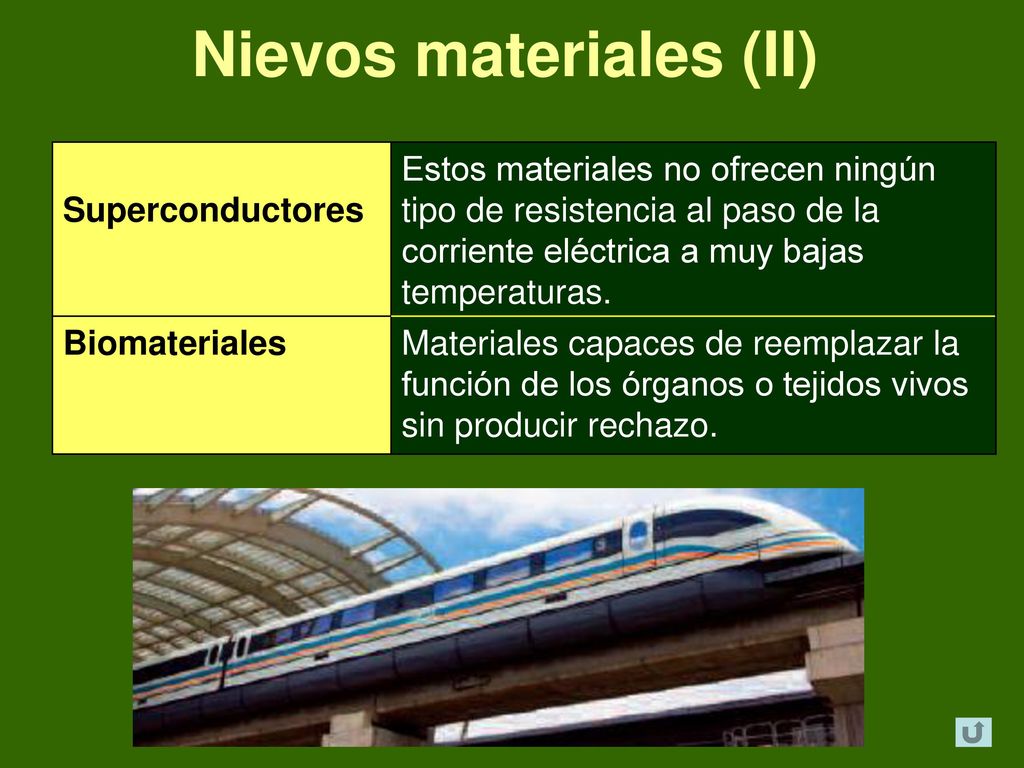 Nievos materiales (II)

| Superconductores | Estos materiales no ofrecen ningún tipo de resistencia al paso de la corriente eléctrica a muy bajas temperaturas. |
|---|---|
| Biomateriales | Materiales capaces de reemplazar la función de los órganos o tejidos vivos sin producir rechazo. |